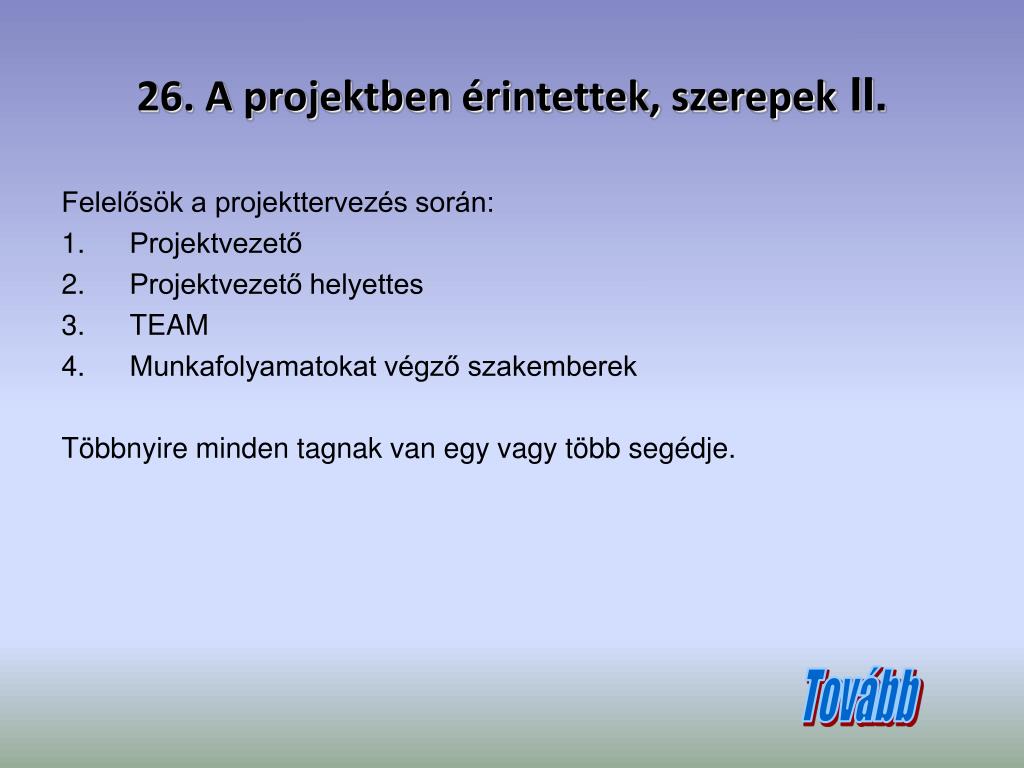 26. A projektben érintettek, szerepek II.

Felelősök a projekttervezés során:
1. Projektvezető
2. Projektvezető helyettes
3. TEAM
4. Munkafolyamatokat végző szakemberek

Többnyire minden tagnak van egy vagy több segédje.

Tovább